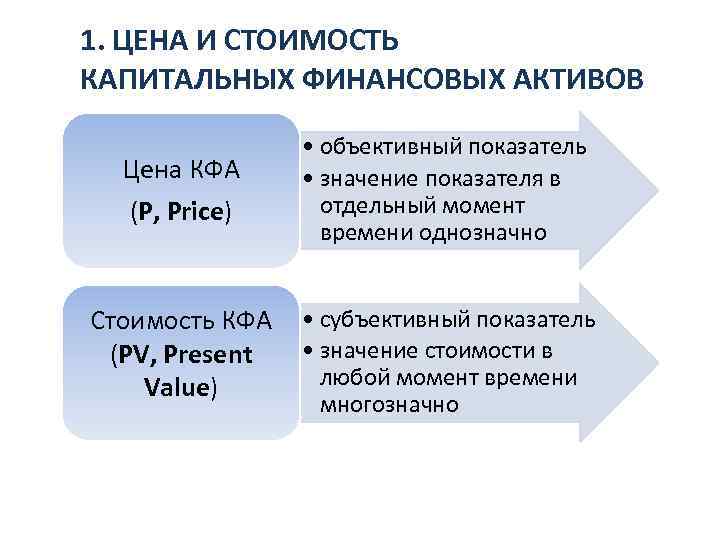 1. ЦЕНА И СТОИМОСТЬ КАПИТАЛЬНЫХ ФИНАНСОВЫХ АКТИВОВ

Цена КФА
(P, Price)

• объективный показатель
• значение показателя в отдельный момент времени однозначно

Стоимость КФА
(PV, Present Value)

• субъективный показатель
• значение стоимости в любой момент времени многозначно